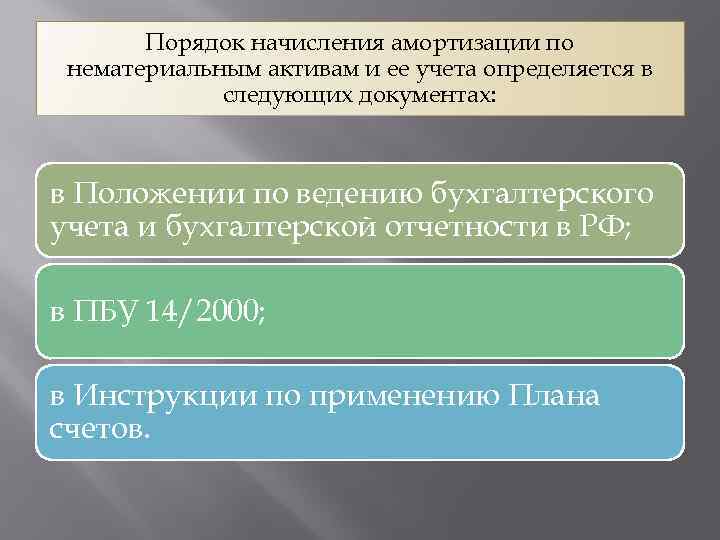 Порядок начисления амортизации по нематериальным активам и ее учета определяется в следующих документах:

в Положении по ведению бухгалтерского учета и бухгалтерской отчетности в РФ;

в ПБУ 14/2000;

в Инструкции по применению Плана счетов.